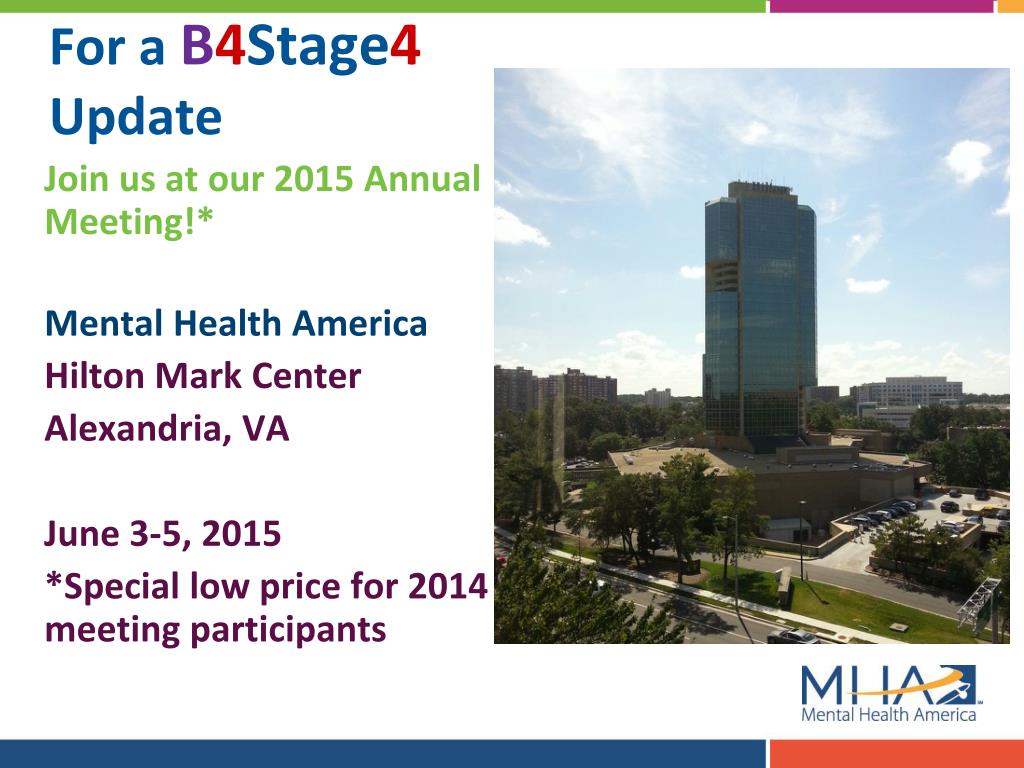 For a B4Stage4 Update

Join us at our 2015 Annual Meeting!*

Mental Health America
Hilton Mark Center
Alexandria, VA

June 3-5, 2015
*Special low price for 2014 meeting participants

MHA
Mental Health America